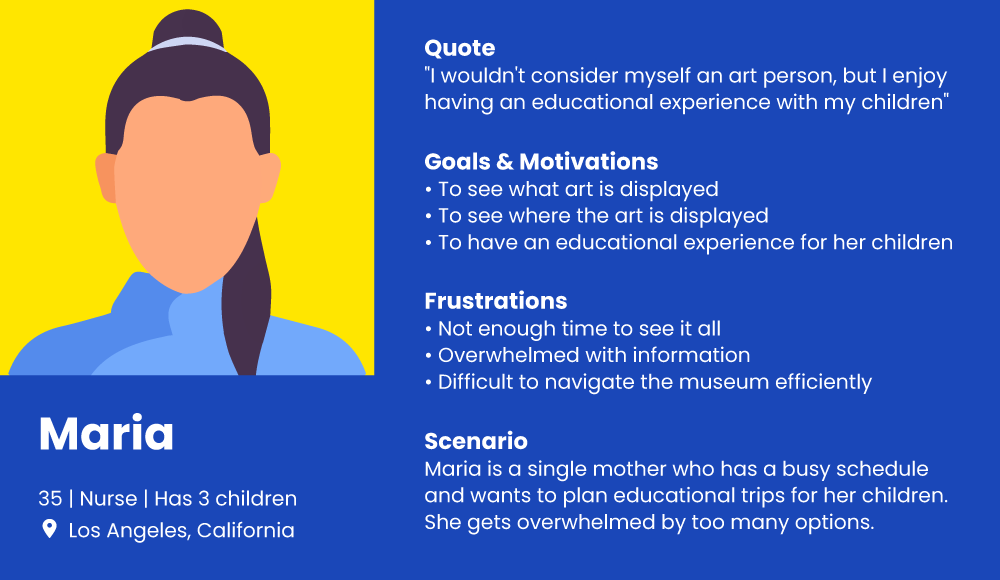 Maria

35 | Nurse | Has 3 children

Los Angeles, California

Quote
"I wouldn't consider myself an art person, but I enjoy having an educational experience with my children"

Goals & Motivations
• To see what art is displayed
• To see where the art is displayed
• To have an educational experience for her children

Frustrations
• Not enough time to see it all
• Overwhelmed with information
• Difficult to navigate the museum efficiently

Scenario
Maria is a single mother who has a busy schedule and wants to plan educational trips for her children. She gets overwhelmed by too many options.